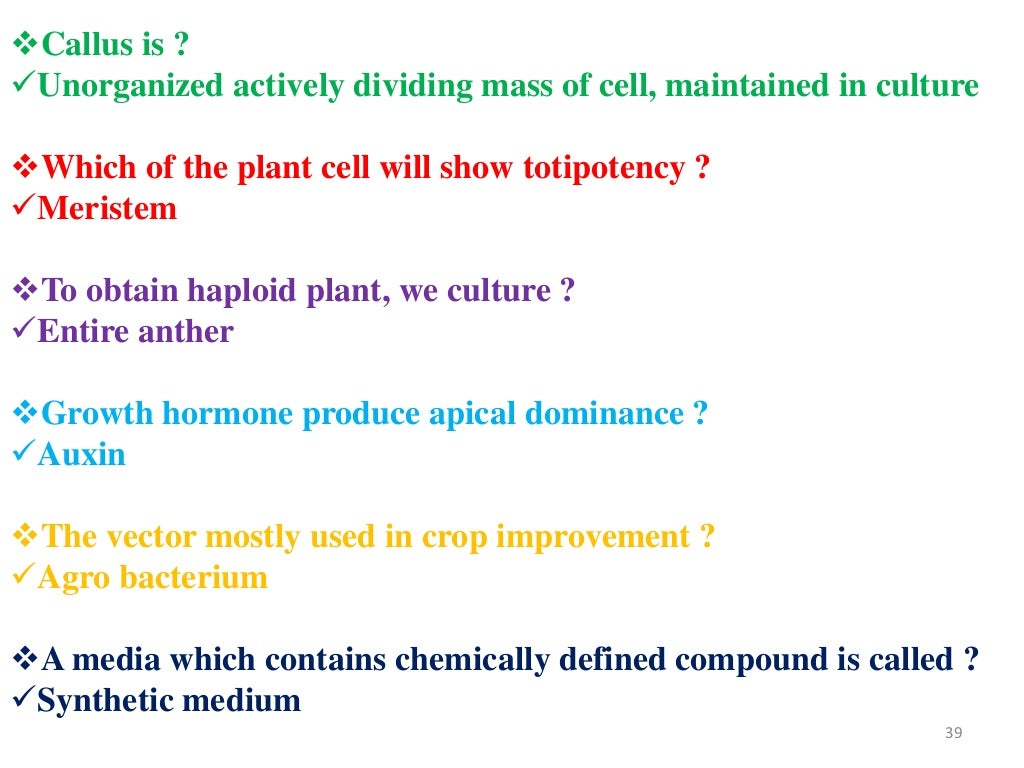 ❖Callus is ?
✓Unorganized actively dividing mass of cell, maintained in culture

❖Which of the plant cell will show totipotency ?
✓Meristem

❖To obtain haploid plant, we culture ?
✓Entire anther

❖Growth hormone produce apical dominance ?
✓Auxin

❖The vector mostly used in crop improvement ?
✓Agro bacterium

❖A media which contains chemically defined compound is called ?
✓Synthetic medium

39